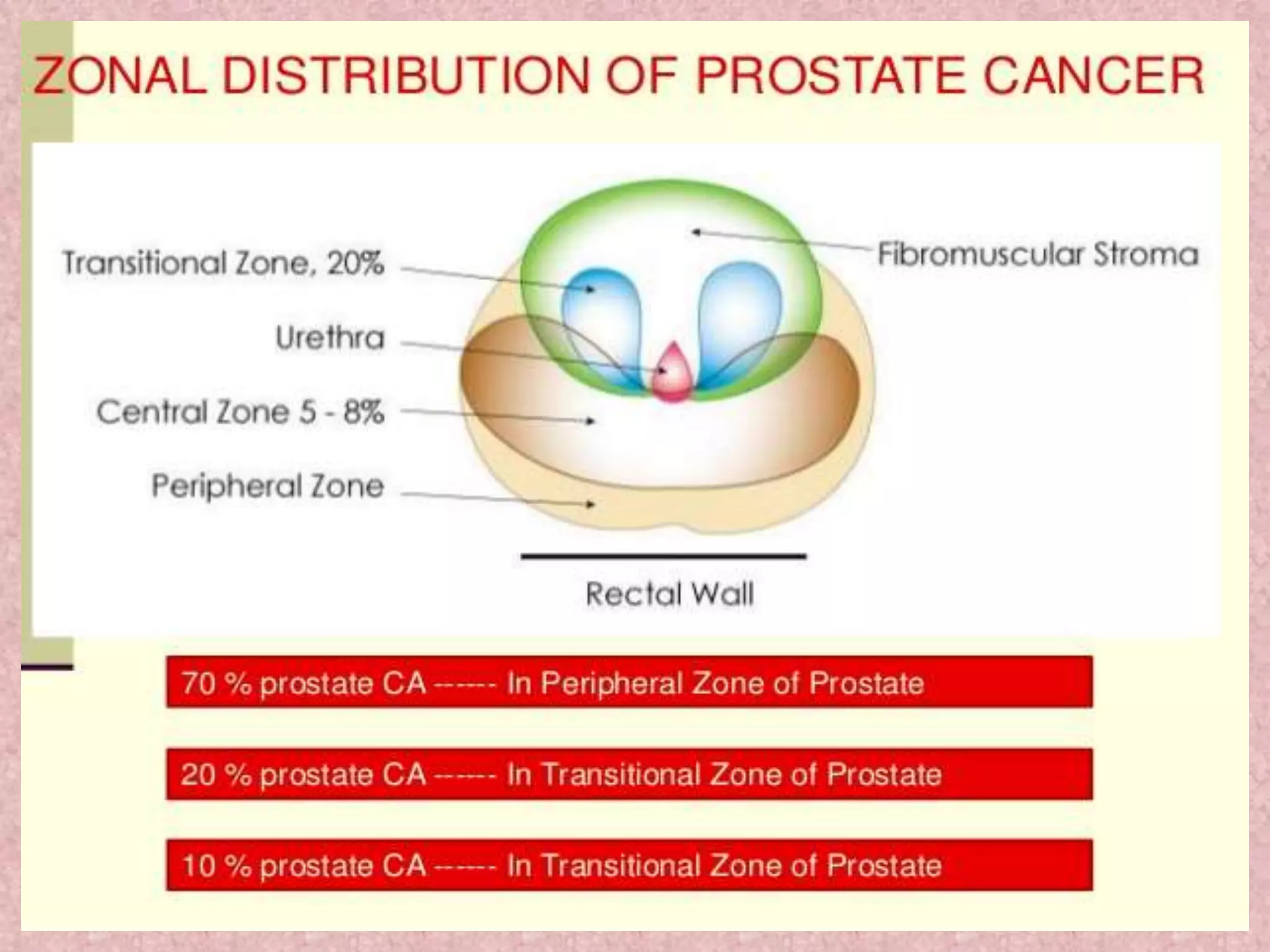 ZONAL DISTRIBUTION OF PROSTATE CANCER

Transitional Zone, 20%

Urethra

Central Zone 5 - 8%

Peripheral Zone

Fibromuscular Stroma

Rectal Wall

70 % prostate CA ------ In Peripheral Zone of Prostate

20 % prostate CA ------ In Transitional Zone of Prostate

10 % prostate CA ------ In Transitional Zone of Prostate